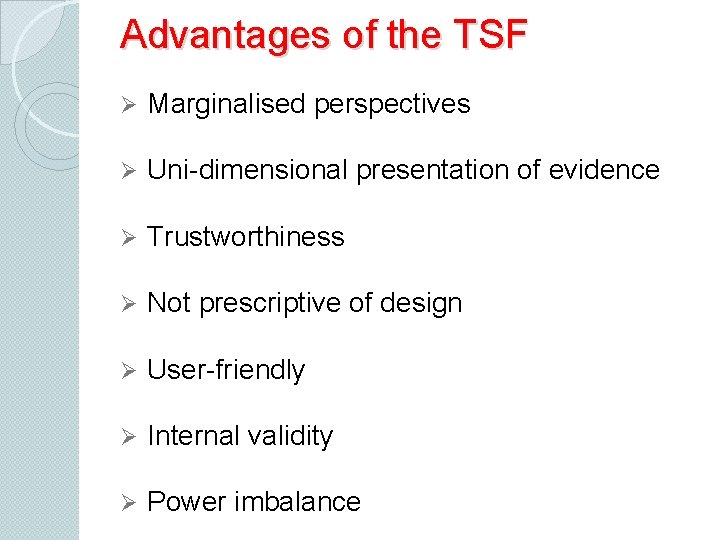 Advantages of the TSF

➢ Marginalised perspectives

➢ Uni-dimensional presentation of evidence

➢ Trustworthiness

➢ Not prescriptive of design

➢ User-friendly

➢ Internal validity

➢ Power imbalance